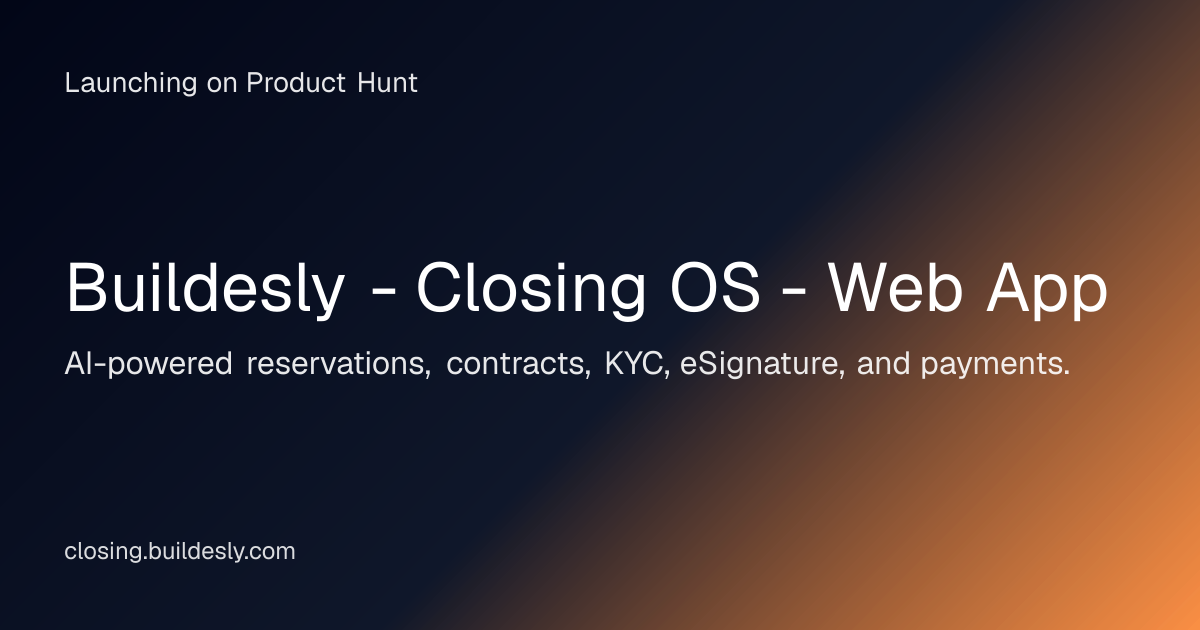 Launching on Product Hunt

Buildesly - Closing OS - Web App

AI-powered reservations, contracts, KYC, eSignature, and payments.

closing.buildesly.com